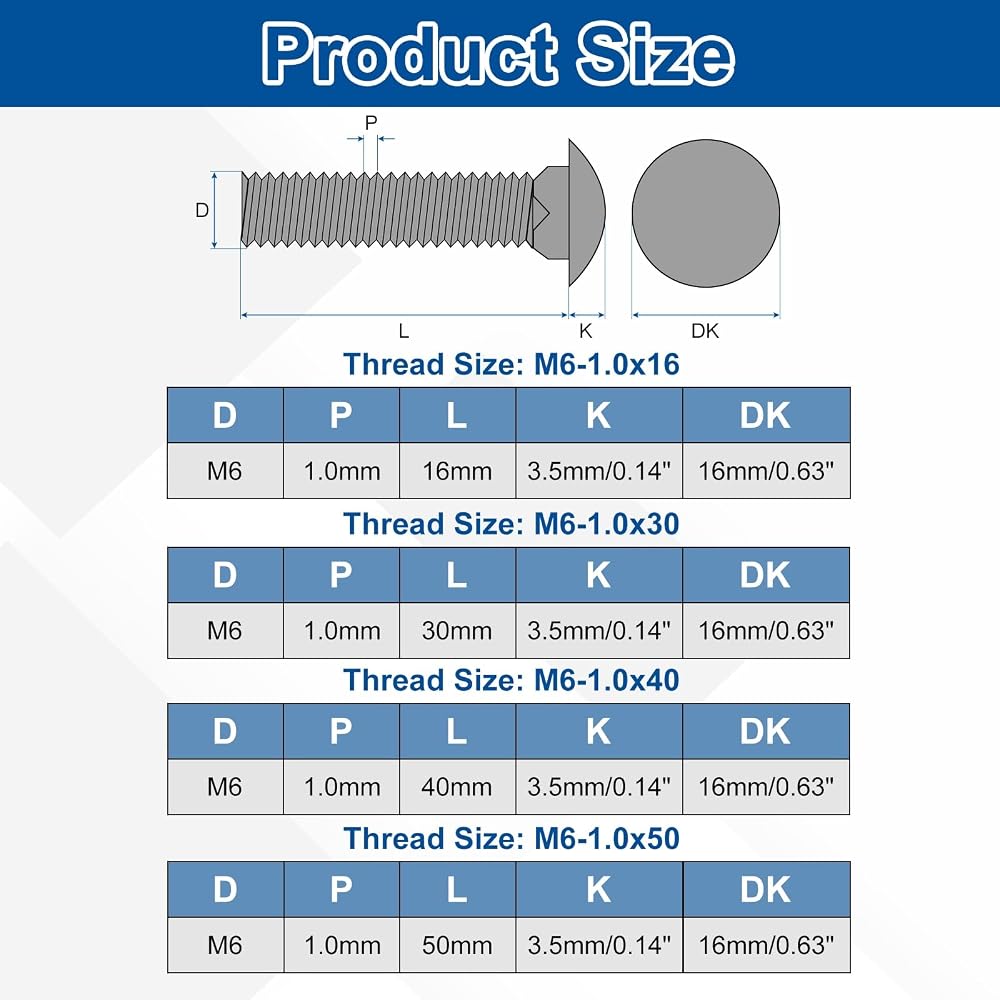 Product Size

P

D

L

K

DK

Thread Size: M6-1.0x16

| D | P | L | K | DK |
|---|---|---|---|---|
| M6 | 1.0mm | 16mm | 3.5mm/0.14" | 16mm/0.63" |

Thread Size: M6-1.0x30

| D | P | L | K | DK |
|---|---|---|---|---|
| M6 | 1.0mm | 30mm | 3.5mm/0.14" | 16mm/0.63" |

Thread Size: M6-1.0x40

| D | P | L | K | DK |
|---|---|---|---|---|
| M6 | 1.0mm | 40mm | 3.5mm/0.14" | 16mm/0.63" |

Thread Size: M6-1.0x50

| D | P | L | K | DK |
|---|---|---|---|---|
| M6 | 1.0mm | 50mm | 3.5mm/0.14" | 16mm/0.63" |